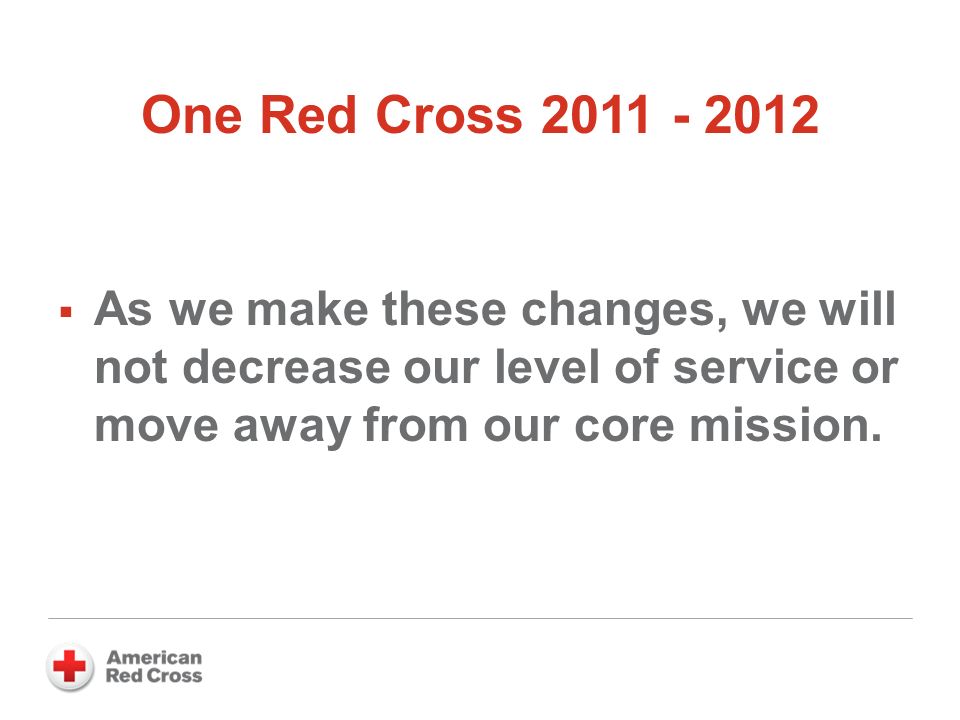 One Red Cross 2011 - 2012

▪ As we make these changes, we will not decrease our level of service or move away from our core mission.

American Red Cross